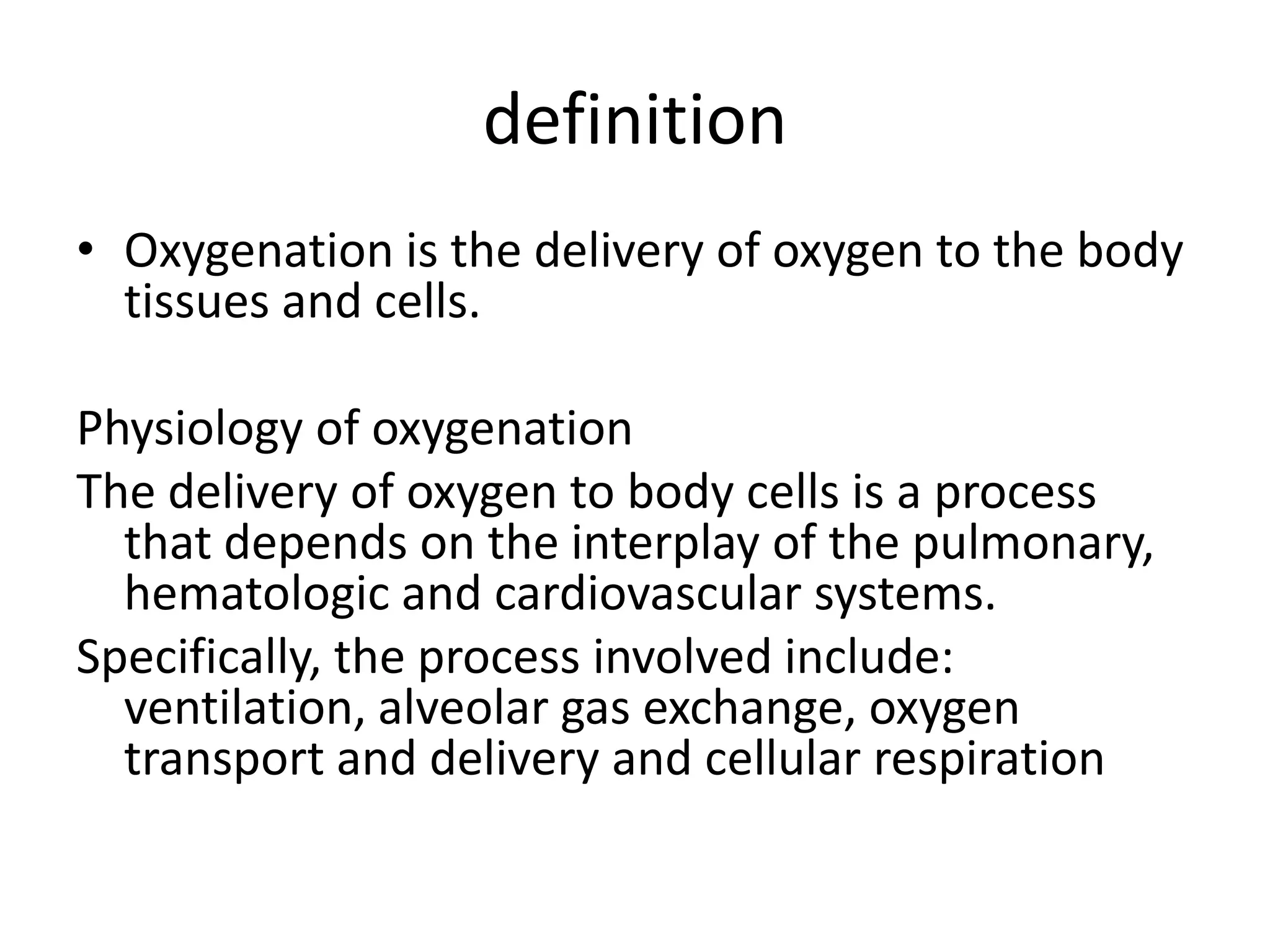 definition

• Oxygenation is the delivery of oxygen to the body tissues and cells.

Physiology of oxygenation

The delivery of oxygen to body cells is a process that depends on the interplay of the pulmonary, hematologic and cardiovascular systems.

Specifically, the process involved include: ventilation, alveolar gas exchange, oxygen transport and delivery and cellular respiration